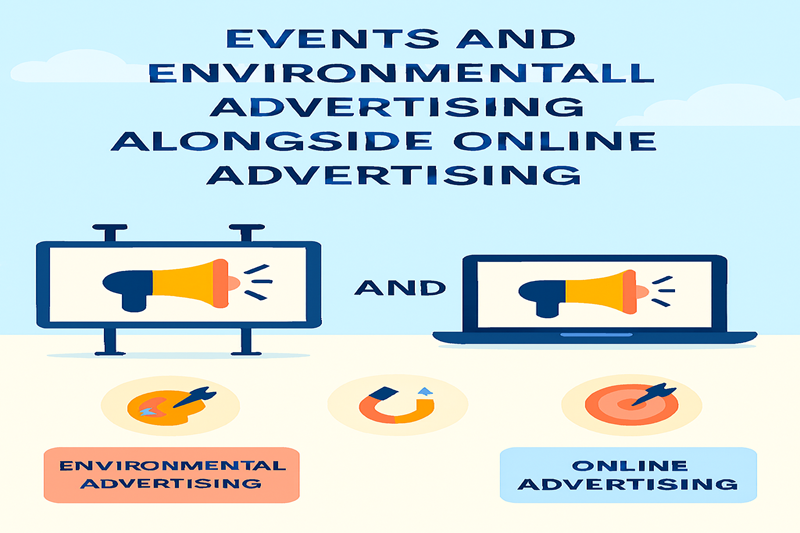 EVENTS AND ENVIRONMENTALL ADVERTISING ALONGSIDE ONLINE ADVERTISING

AND

ENVIRONMENTAL ADVERTISING

ONLINE ADVERTISING